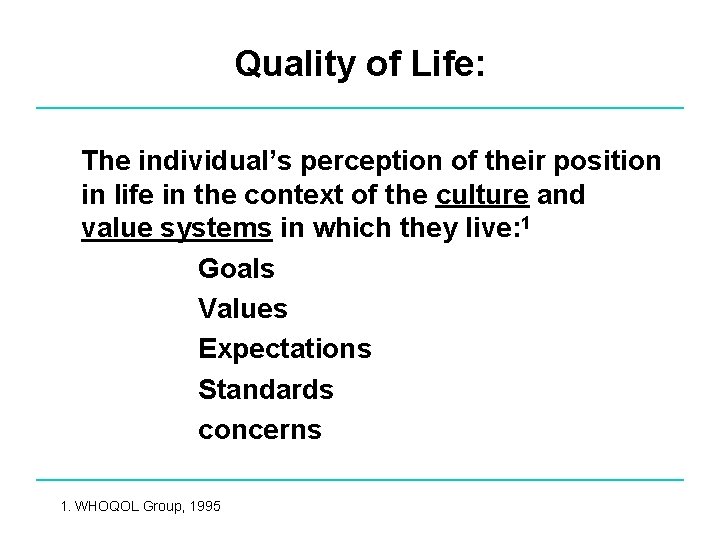 Quality of Life:

The individual's perception of their position in life in the context of the culture and value systems in which they live:$^1$

Goals

Values

Expectations

Standards

concerns

1. WHOQOL Group, 1995